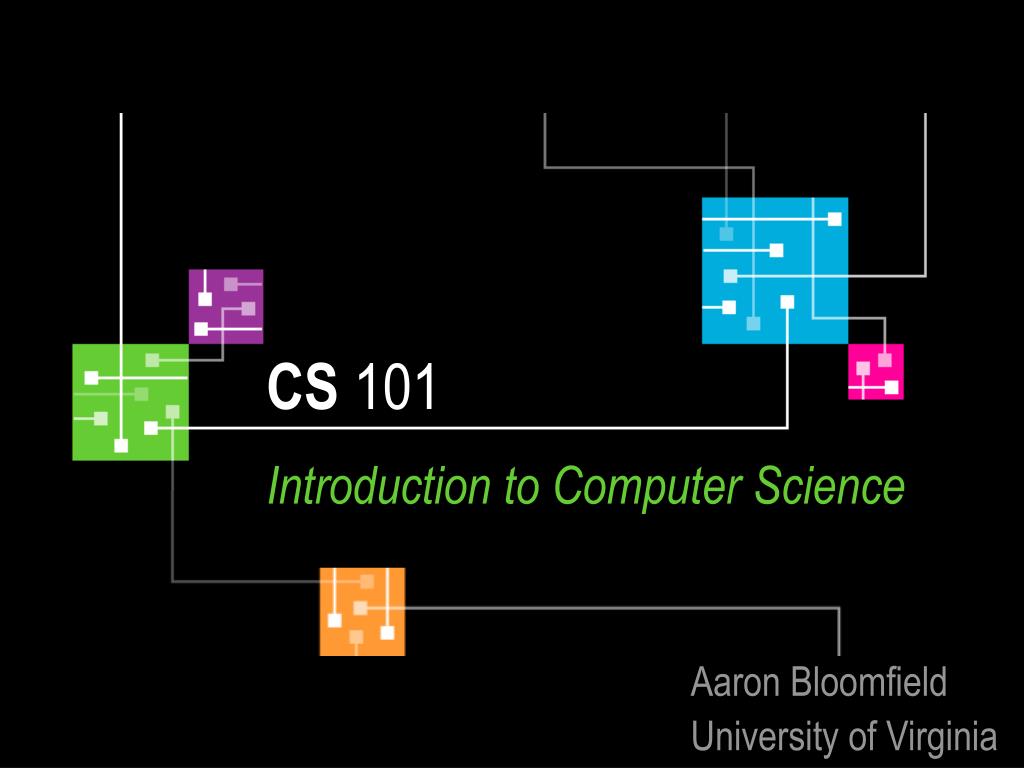 CS 101

Introduction to Computer Science

Aaron Bloomfield
University of Virginia